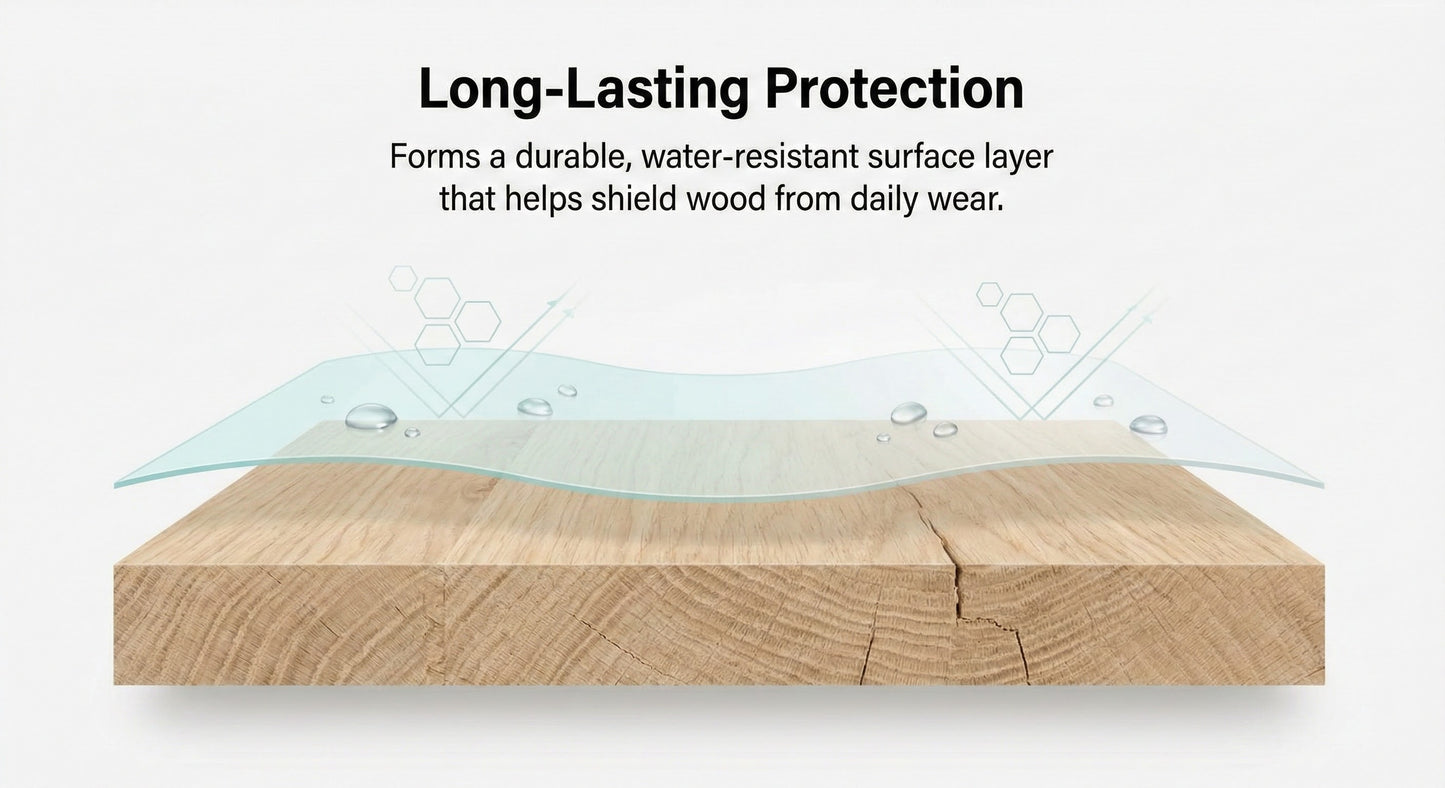 Long-Lasting Protection

Forms a durable, water-resistant surface layer that helps shield wood from daily wear.